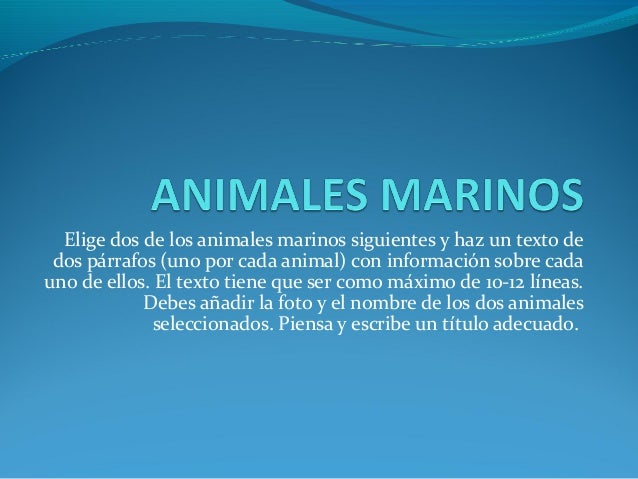 ANIMALES MARINOS

Elige dos de los animales marinos siguientes y haz un texto de dos párrafos (uno por cada animal) con información sobre cada uno de ellos. El texto tiene que ser como máximo de 10-12 líneas. Debes añadir la foto y el nombre de los dos animales seleccionados. Piensa y escribe un título adecuado.